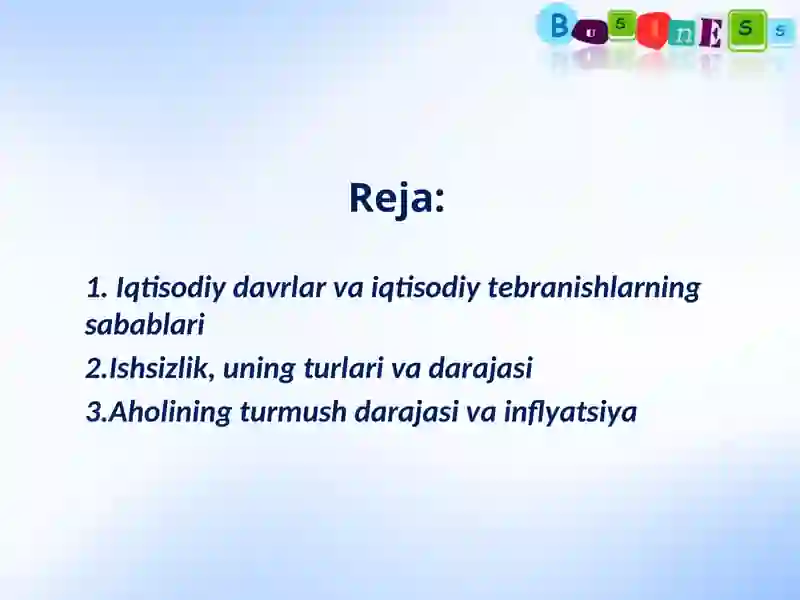 BusInESs

Reja:

1. Iqtisodiy davrlar va iqtisodiy tebranishlarning sabablari

2.Ishsizlik, uning turlari va darajasi

3.Aholining turmush darajasi va inflyatsiya